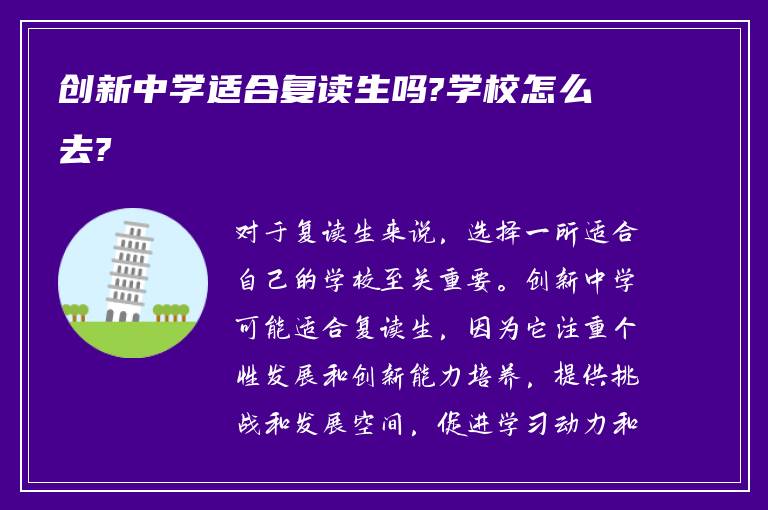 创新中学适合复读生吗?学校怎么去?

对于复读生来说，选择一所适合自己的学校至关重要。创新中学可能适合复读生，因为它注重个性发展和创新能力培养，提供挑战和发展空间，促进学习动力和